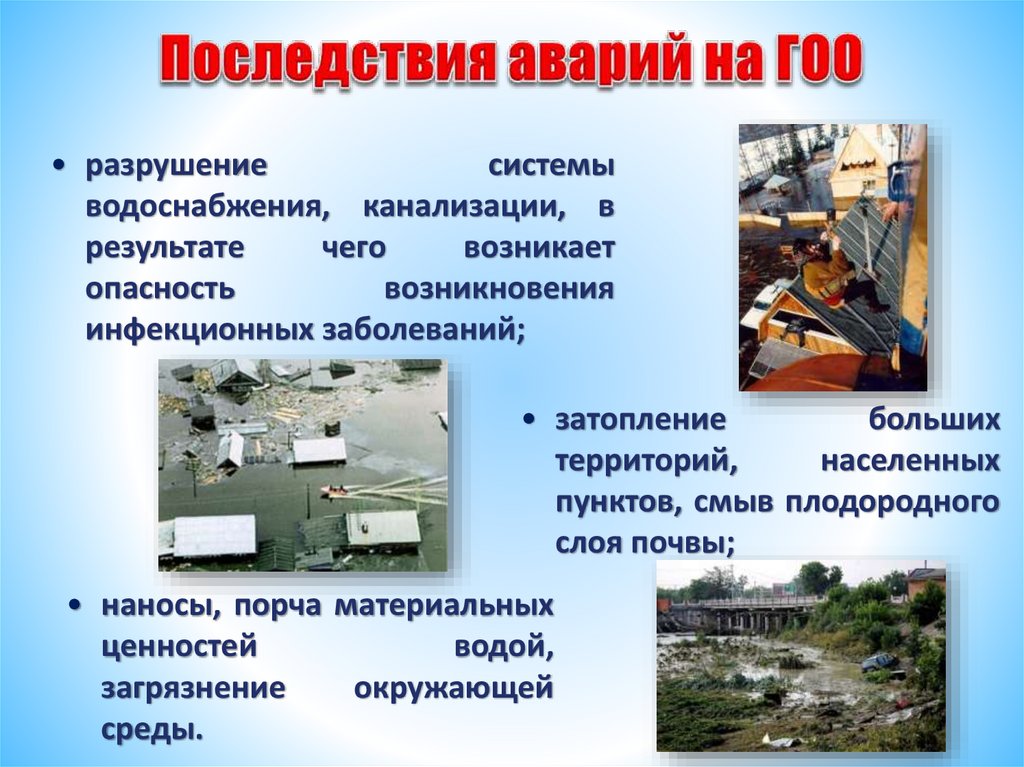 Последствия аварий на ГОО

• разрушение системы водоснабжения, канализации, в результате чего возникает опасность возникновения инфекционных заболеваний;

• затопление больших территорий, населенных пунктов, смыв плодородного слоя почвы;

• наносы, порча материальных ценностей водой, загрязнение окружающей среды.